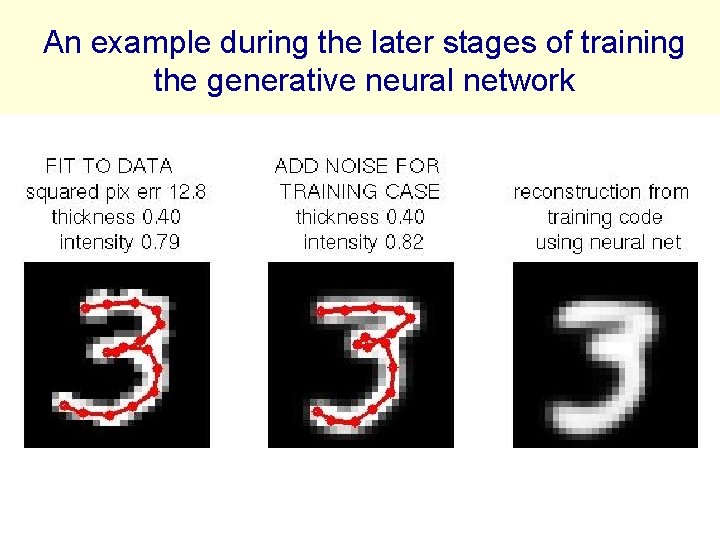 An example during the later stages of training the generative neural network

FIT TO DATA
squared pix err 12.8
thickness 0.40
intensity 0.79

ADD NOISE FOR
TRAINING CASE
thickness 0.40
intensity 0.82

reconstruction from
training code
using neural net